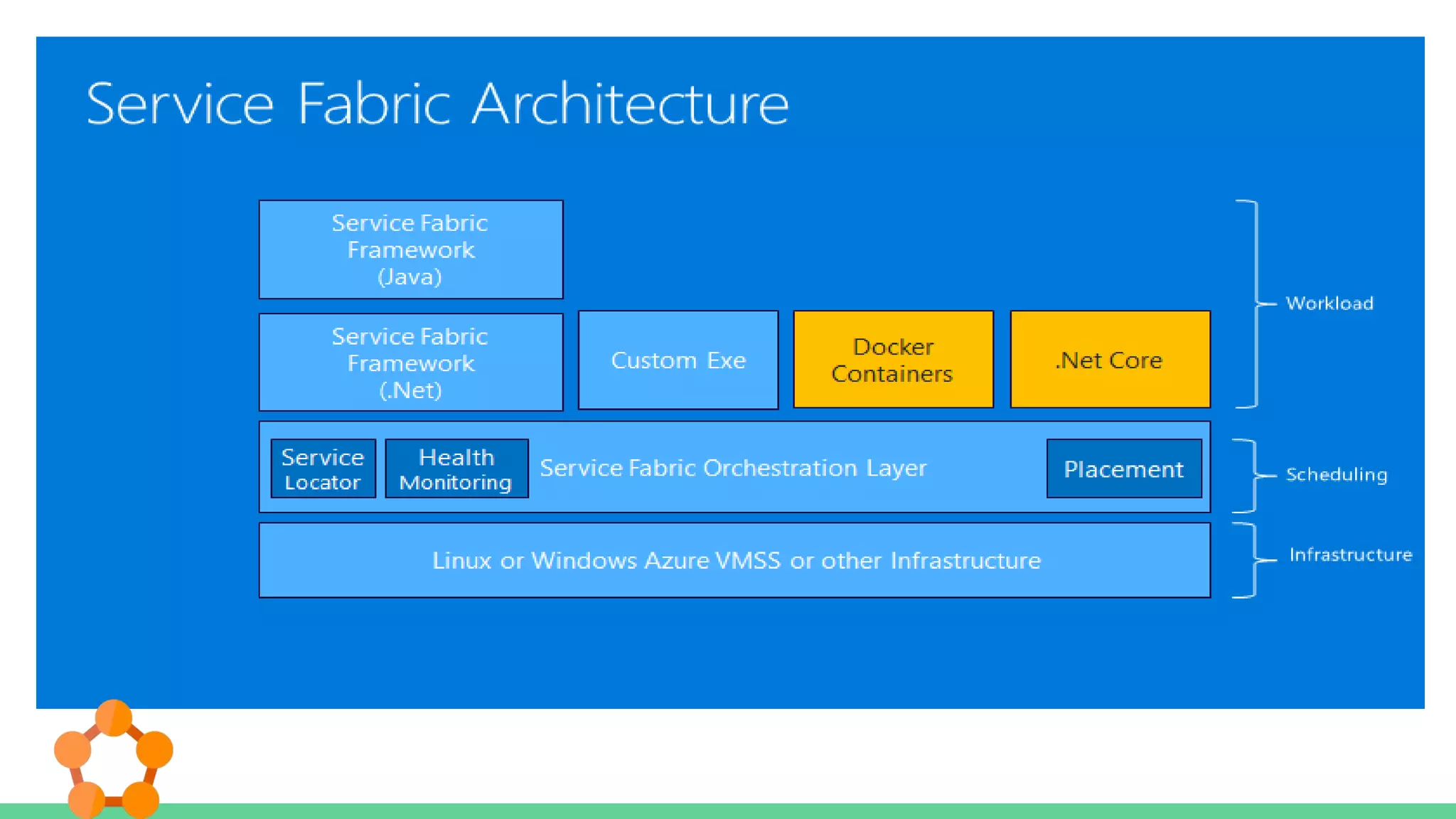 Service Fabric Architecture

Service Fabric Framework (Java)

Service Fabric Framework (.Net)

Custom Exe

Docker Containers

.Net Core

Workload

Service Locator

Health Monitoring

Service Fabric Orchestration Layer

Placement

Scheduling

Linux or Windows Azure VMSS or other Infrastructure

Infrastructure